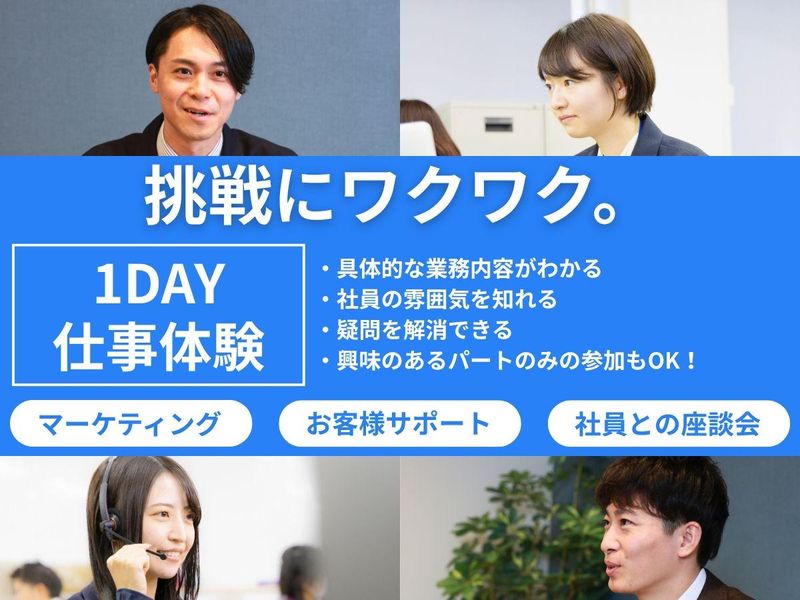 挑戦にワクワク。

1DAY
仕事体験

・具体的な業務内容がわかる
・社員の雰囲気を知れる
・疑問を解消できる
・興味のあるパートのみの参加もOK！

マーケティング

お客様サポート

社員との座談会